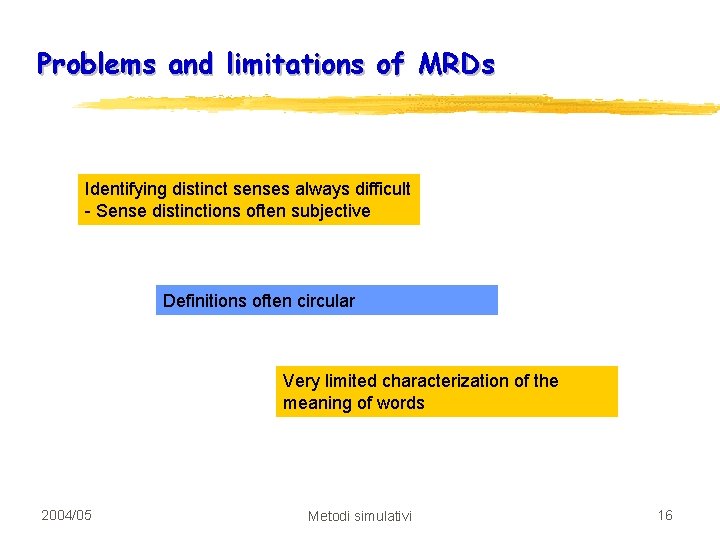 Problems and limitations of MRDs

Identifying distinct senses always difficult
- Sense distinctions often subjective

Definitions often circular

Very limited characterization of the meaning of words

2004/05

Metodi simulativi

16